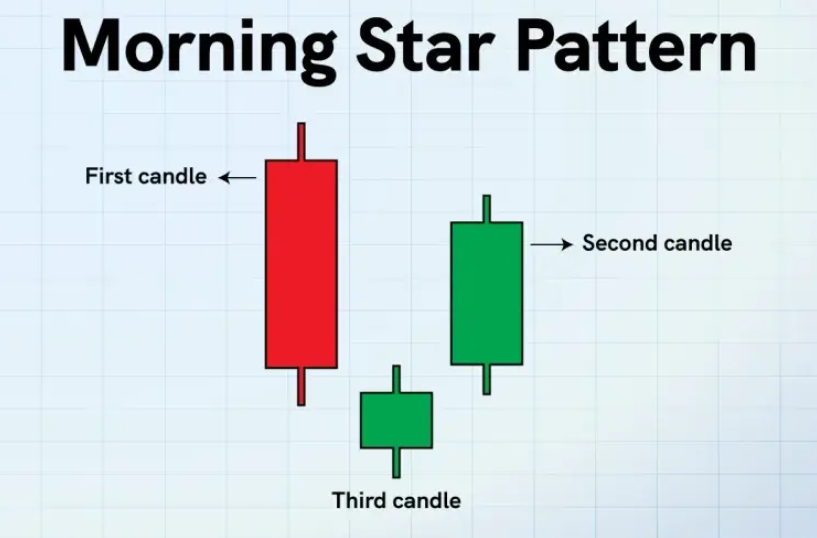 Morning Star Pattern

First candle

Second candle

Third candle